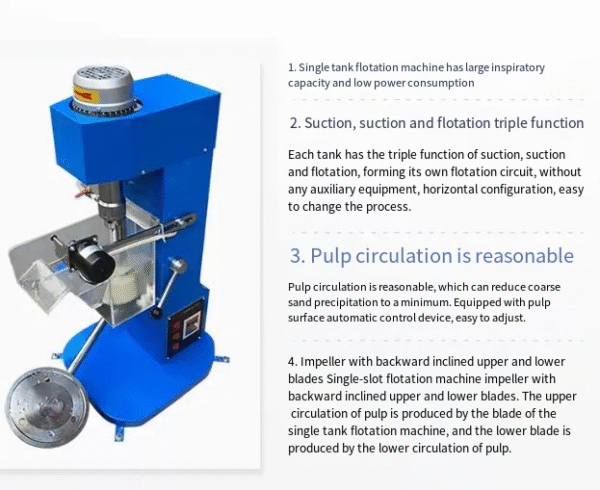 1. Single tank flotation machine has large inspiratory capacity and low power consumption

2. Suction, suction and flotation triple function

Each tank has the triple function of suction, suction and flotation, forming its own flotation circuit, without any auxiliary equipment, horizontal configuration, easy to change the process.

3. Pulp circulation is reasonable

Pulp circulation is reasonable, which can reduce coarse sand precipitation to a minimum. Equipped with pulp surface automatic control device, easy to adjust.

4. Impeller with backward inclined upper and lower blades Single-slot flotation machine impeller with backward inclined upper and lower blades. The upper circulation of pulp is produced by the blade of the single tank flotation machine, and the lower blade is produced by the lower circulation of pulp.